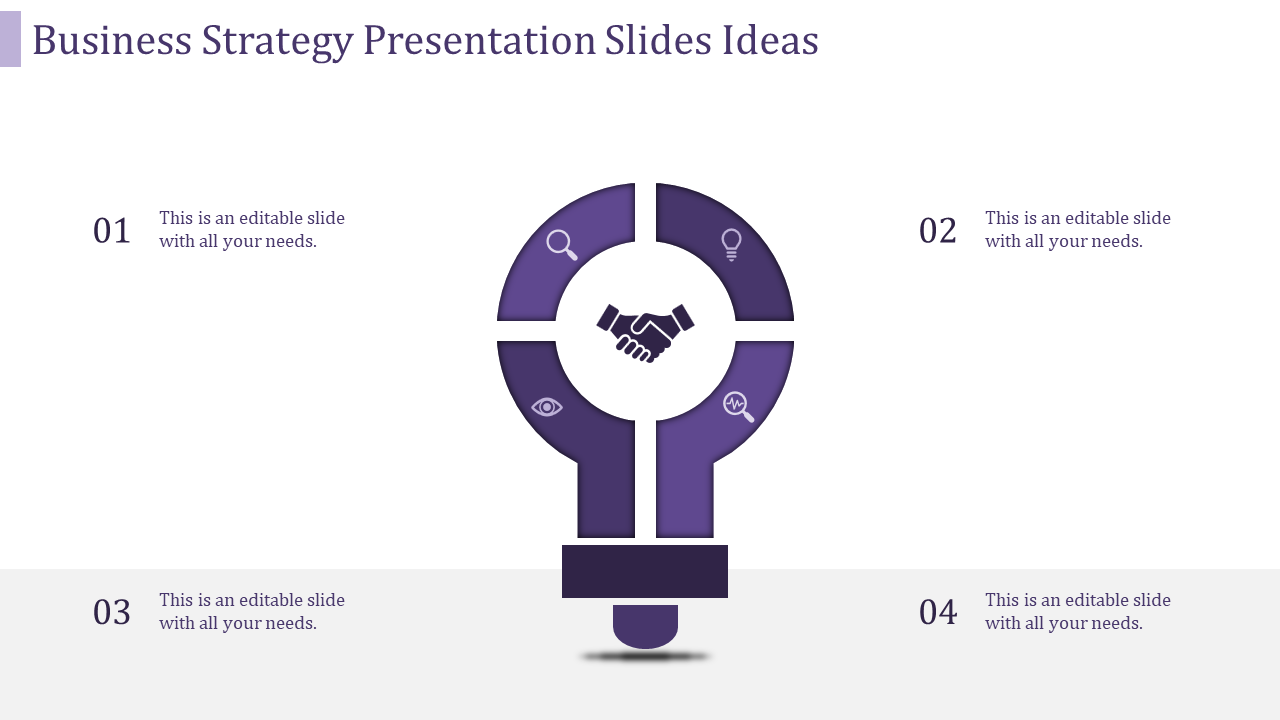 Business Strategy Presentation Slides Ideas

01 This is an editable slide with all your needs.

02 This is an editable slide with all your needs.

03 This is an editable slide with all your needs.

04 This is an editable slide with all your needs.